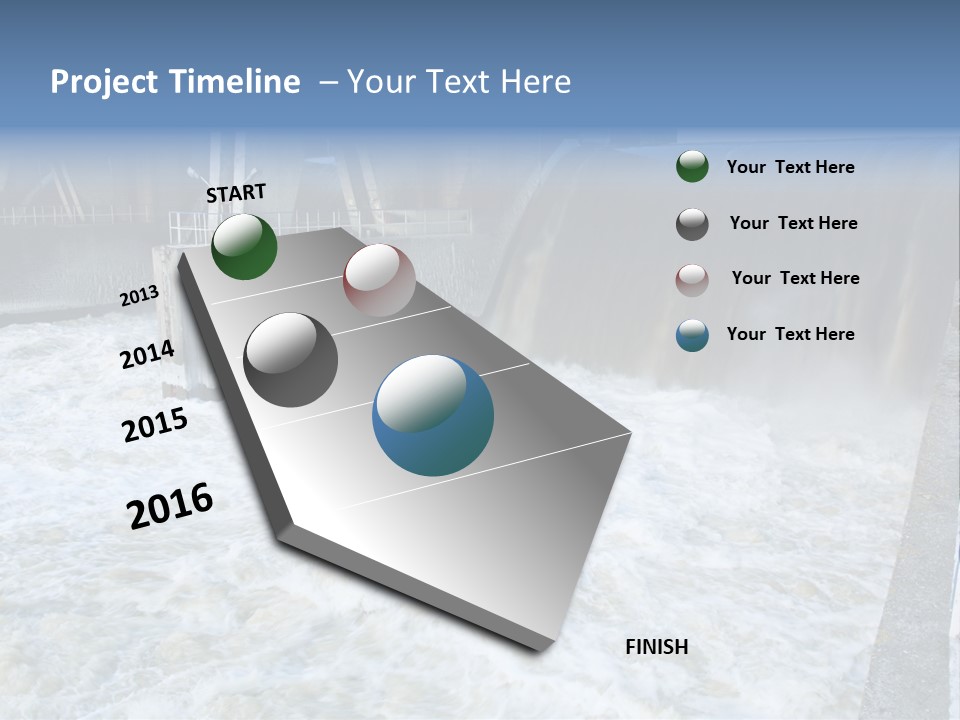 Project Timeline – Your Text Here

START

2013

2014

2015

2016

FINISH

Your Text Here

Your Text Here

Your Text Here

Your Text Here